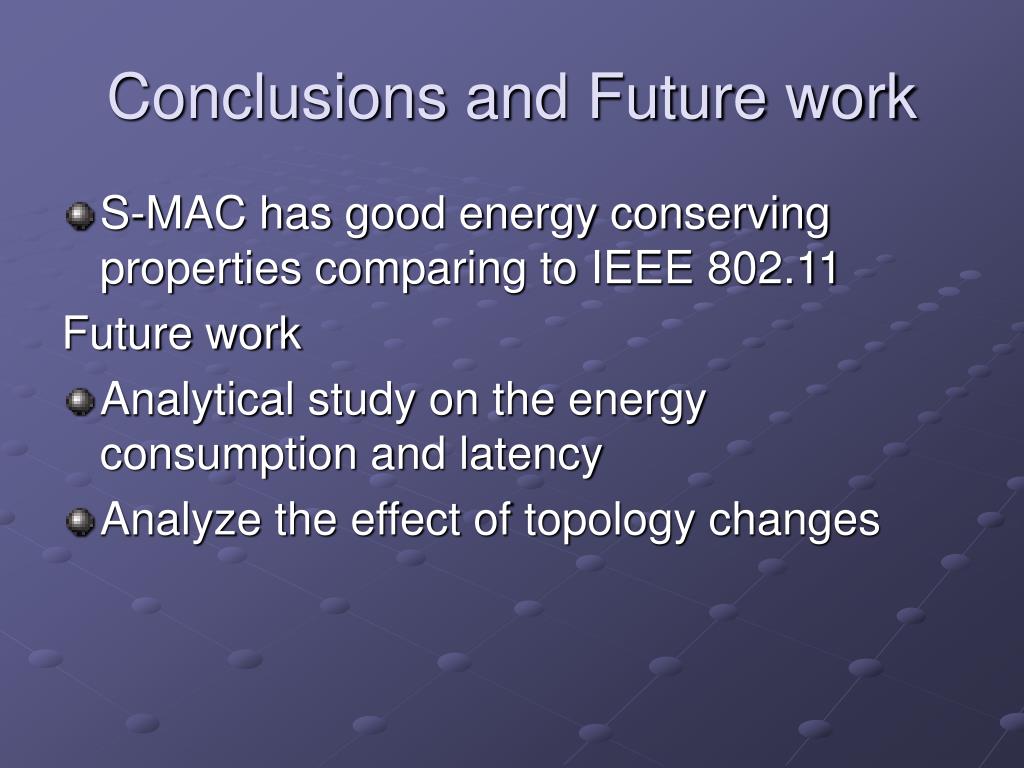 Conclusions and Future work

S-MAC has good energy conserving properties comparing to IEEE 802.11

Future work

Analytical study on the energy consumption and latency

Analyze the effect of topology changes